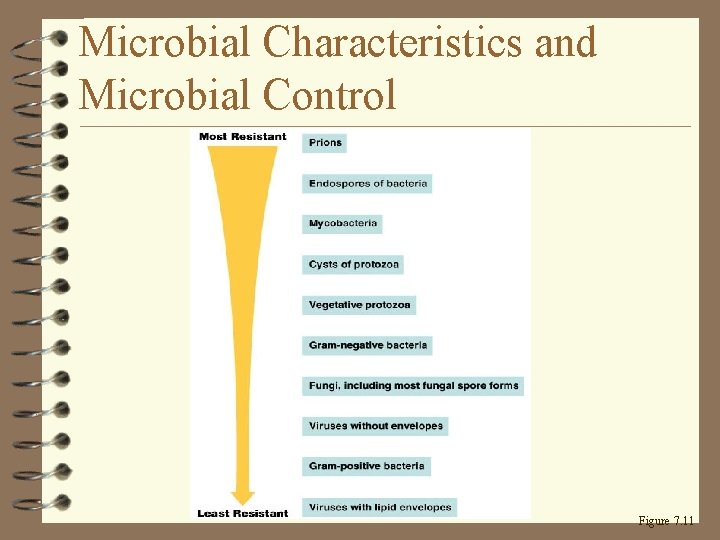 Microbial Characteristics and Microbial Control

Most Resistant

Prions

Endospores of bacteria

Mycobacteria

Cysts of protozoa

Vegetative protozoa

Gram-negative bacteria

Fungi, including most fungal spore forms

Viruses without envelopes

Gram-positive bacteria

Viruses with lipid envelopes

Least Resistant

Figure 7.11